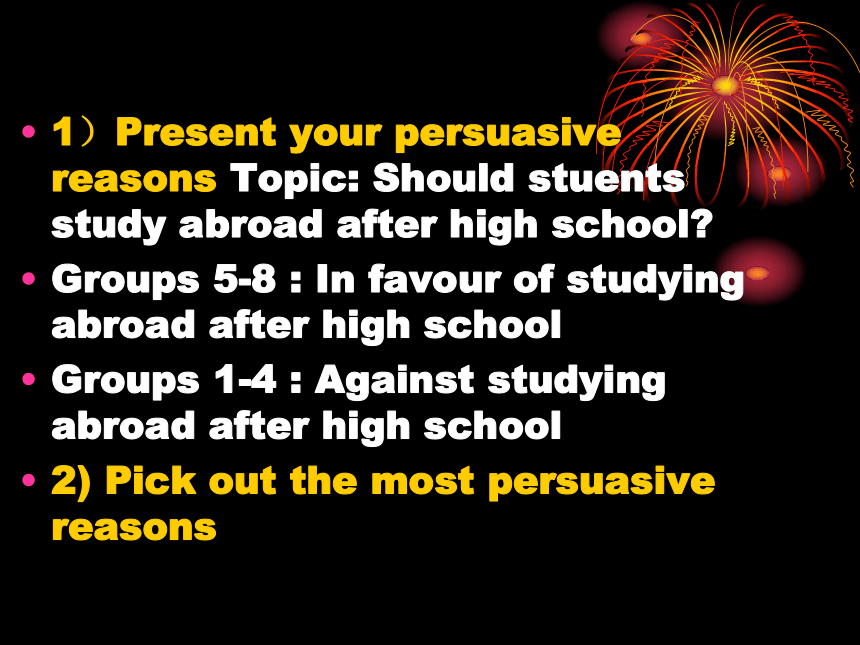 • 1）Present your persuasive reasons Topic: Should stuents study abroad after high school?
• Groups 5-8 : In favour of studying abroad after high school
• Groups 1-4 : Against studying abroad after high school
• 2) Pick out the most persuasive reasons